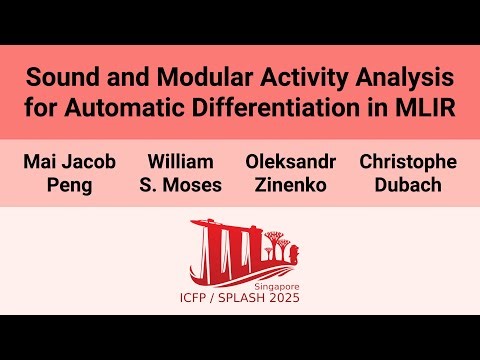 Sound and Modular Activity Analysis for Automatic Differentiation in MLIR

Mai Jacob Peng

William S. Moses

Oleksandr Zinenko

Christophe Dubach

Singapore
ICFP / SPLASH 2025